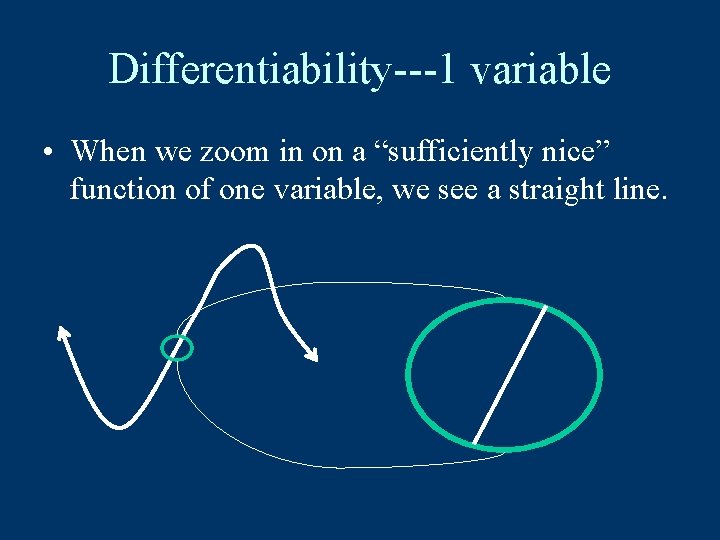 Differentiability---1 variable

• When we zoom in on a “sufficiently nice” function of one variable, we see a straight line.